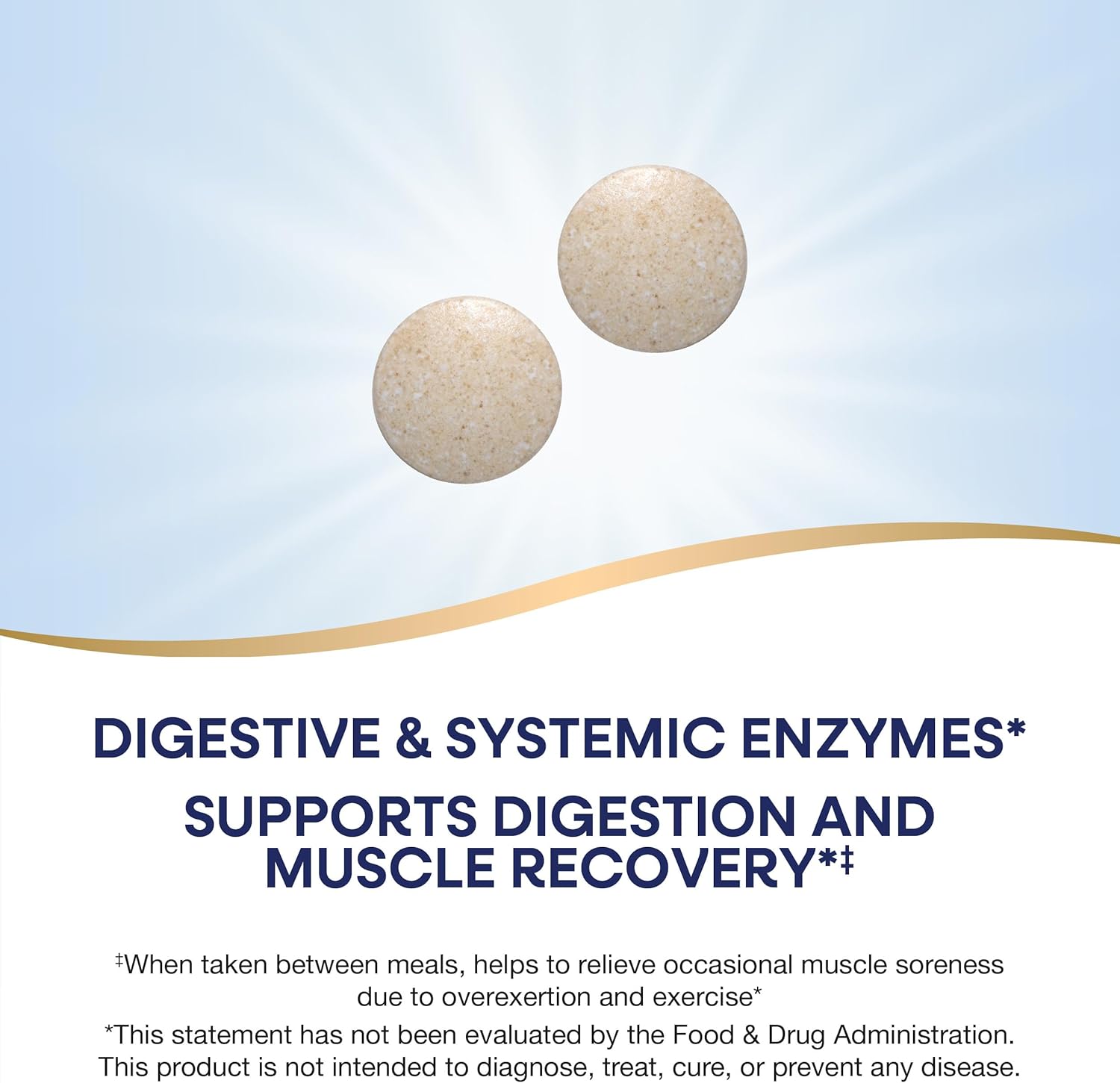 DIGESTIVE & SYSTEMIC ENZYMES*

SUPPORTS DIGESTION AND MUSCLE RECOVERY*‡

‡When taken between meals, helps to relieve occasional muscle soreness due to overexertion and exercise*

*This statement has not been evaluated by the Food & Drug Administration. This product is not intended to diagnose, treat, cure, or prevent any disease.